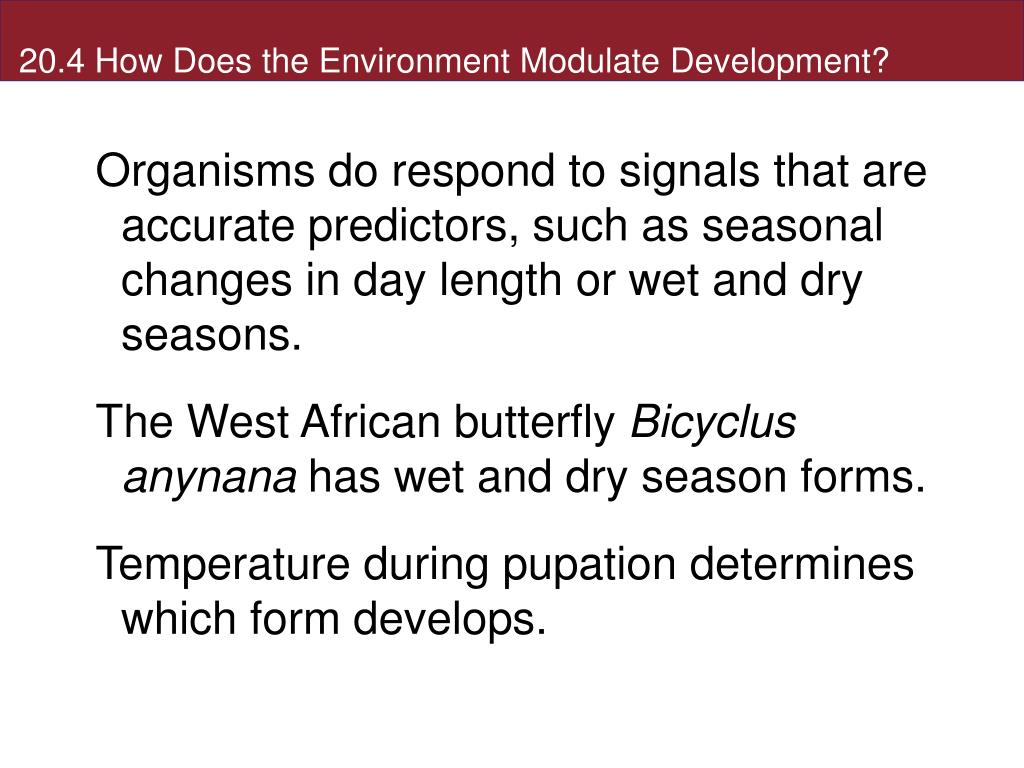 20.4 How Does the Environment Modulate Development?

Organisms do respond to signals that are accurate predictors, such as seasonal changes in day length or wet and dry seasons.

The West African butterfly Bicyclus anynana has wet and dry season forms.

Temperature during pupation determines which form develops.